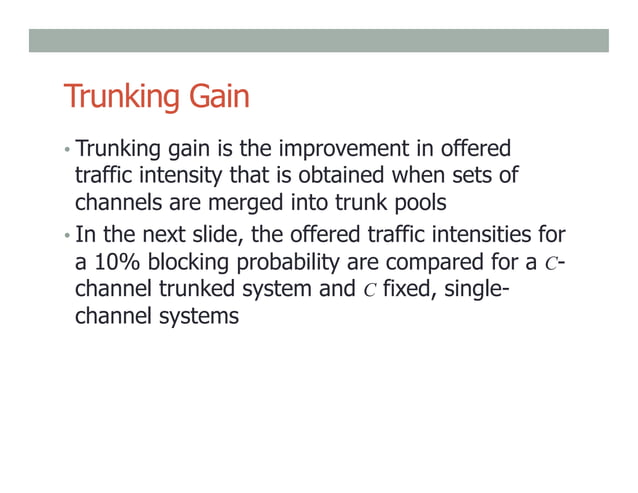 Trunking Gain

• Trunking gain is the improvement in offered traffic intensity that is obtained when sets of channels are merged into trunk pools

• In the next slide, the offered traffic intensities for a 10% blocking probability are compared for a $C$-channel trunked system and $C$ fixed, single-channel systems